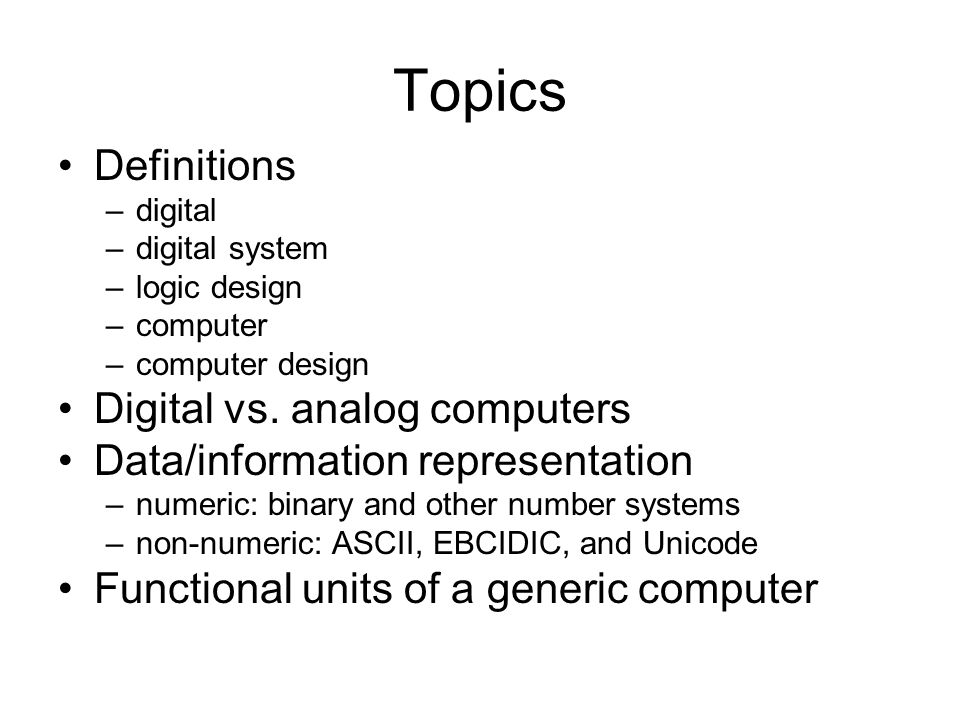 Topics

• Definitions
– digital
– digital system
– logic design
– computer
– computer design
• Digital vs. analog computers
• Data/information representation
– numeric: binary and other number systems
– non-numeric: ASCII, EBCIDIC, and Unicode
• Functional units of a generic computer